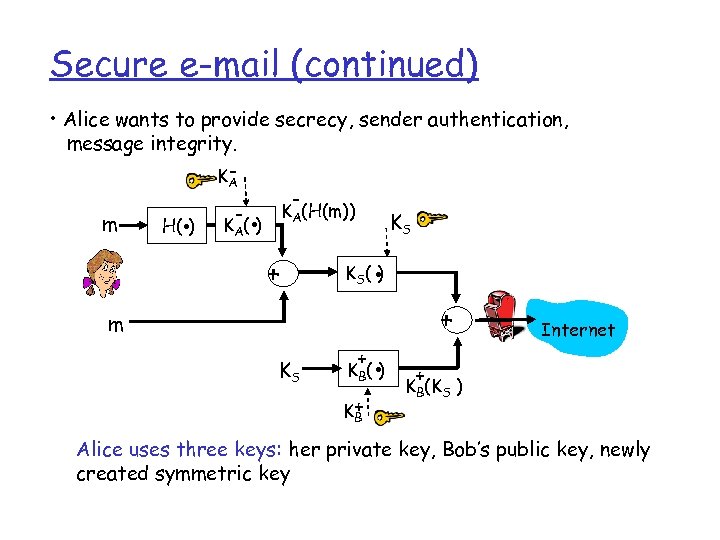 Secure e-mail (continued)

• Alice wants to provide secrecy, sender authentication, message integrity.

$K_A^-$

m

$H(\cdot)$

$K_A^-(\cdot)$

$K_A^-(H(m))$

$K_S$

+

$K_S(\cdot)$

m

+

Internet

$K_S$

$K_B^+(\cdot)$

$K_B^+(K_S)$

$K_B^+$

Alice uses three keys: her private key, Bob's public key, newly created symmetric key